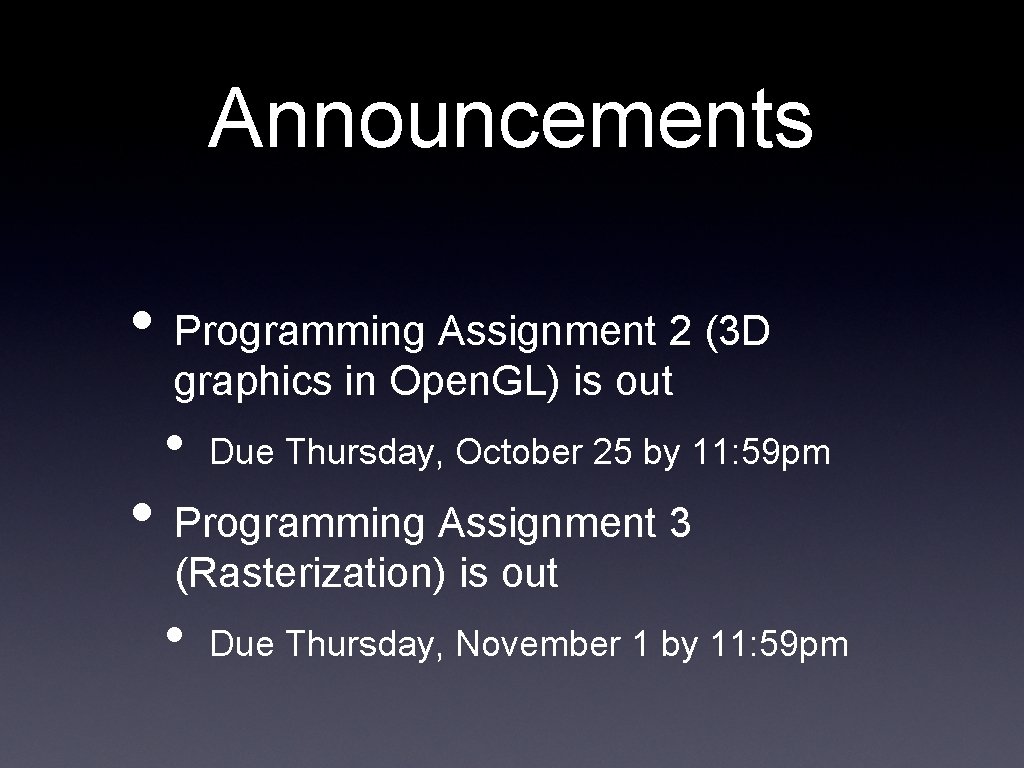 Announcements

• Programming Assignment 2 (3D graphics in Open.GL) is out

• Due Thursday, October 25 by 11: 59pm

• Programming Assignment 3 (Rasterization) is out

• Due Thursday, November 1 by 11: 59pm